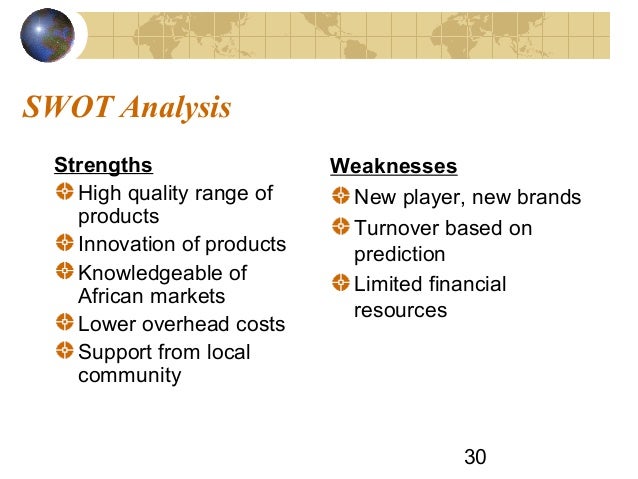 SWOT Analysis

Strengths

High quality range of products

Innovation of products

Knowledgeable of African markets

Lower overhead costs

Support from local community

Weaknesses

New player, new brands

Turnover based on prediction

Limited financial resources

30